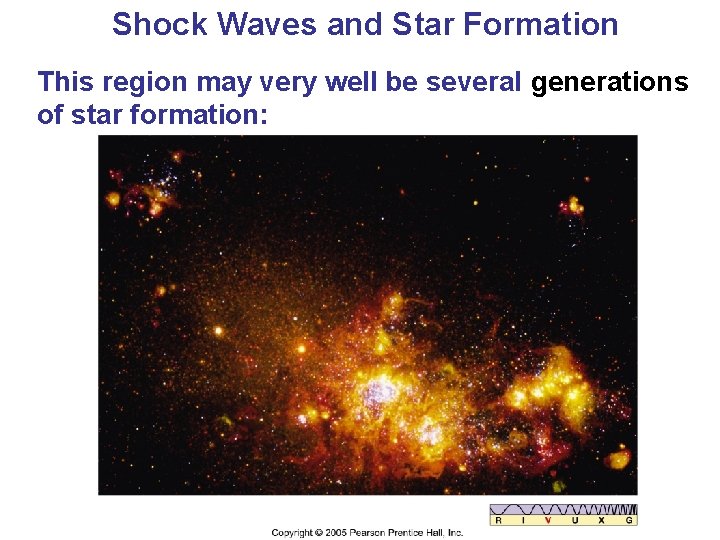 Shock Waves and Star Formation

This region may very well be several generations of star formation:

R I V U X G

Copyright © 2005 Pearson Prentice Hall, Inc.